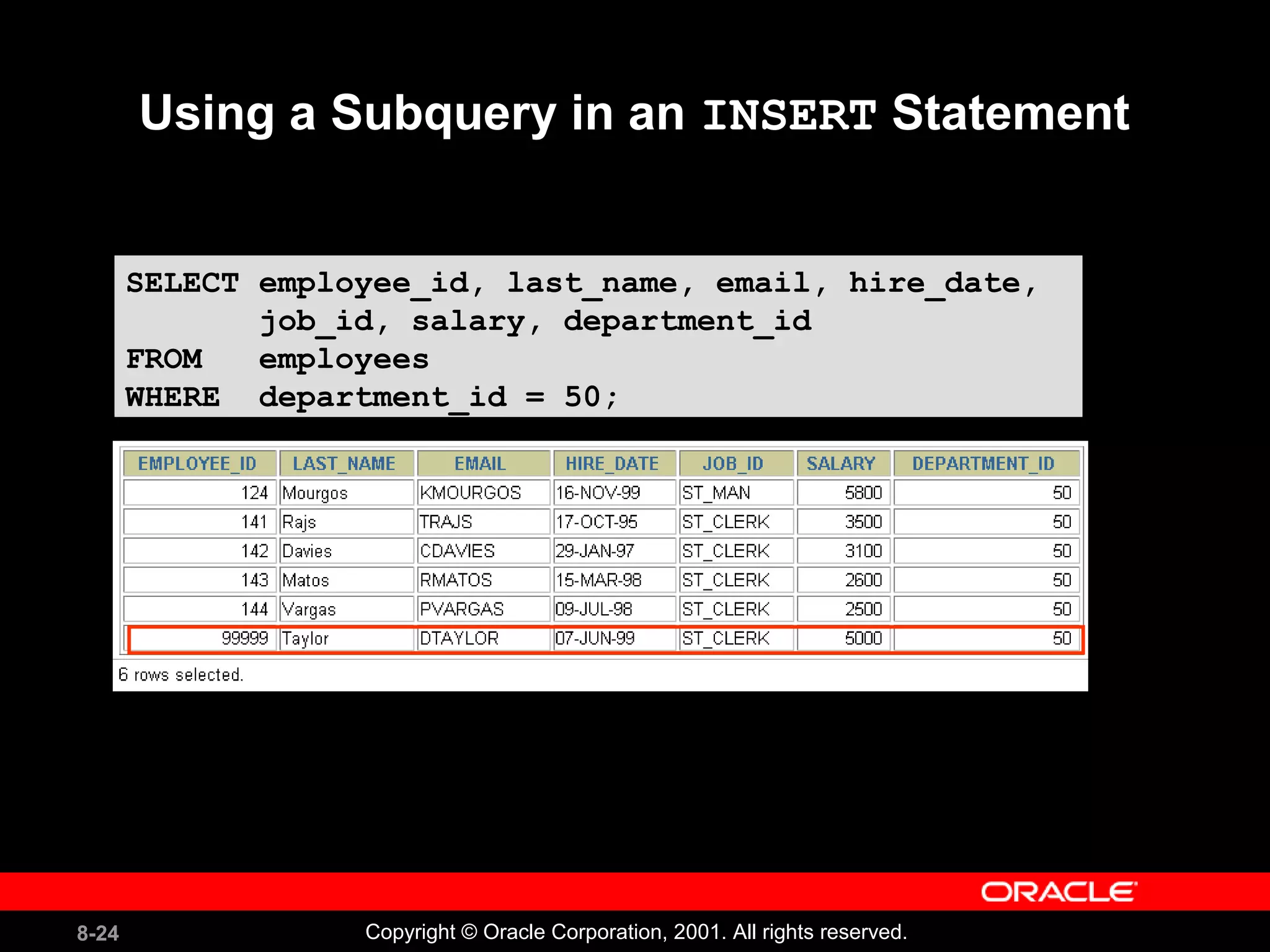 Using a Subquery in an INSERT Statement

SELECT employee_id, last_name, email, hire_date,
       job_id, salary, department_id
FROM   employees
WHERE  department_id = 50;

| EMPLOYEE_ID | LAST_NAME | EMAIL | HIRE_DATE | JOB_ID | SALARY | DEPARTMENT_ID |
|---|---|---|---|---|---|---|
| 124 | Mourgos | KMOURGOS | 16-NOV-99 | ST_MAN | 5800 | 50 |
| 141 | Rajs | TRAJS | 17-OCT-95 | ST_CLERK | 3500 | 50 |
| 142 | Davies | CDAVIES | 29-JAN-97 | ST_CLERK | 3100 | 50 |
| 143 | Matos | RMATOS | 15-MAR-98 | ST_CLERK | 2600 | 50 |
| 144 | Vargas | PVARGAS | 09-JUL-98 | ST_CLERK | 2500 | 50 |
| 99999 | Taylor | DTAYLOR | 07-JUN-99 | ST_CLERK | 5000 | 50 |

6 rows selected.

ORACLE

8-24

Copyright © Oracle Corporation, 2001. All rights reserved.